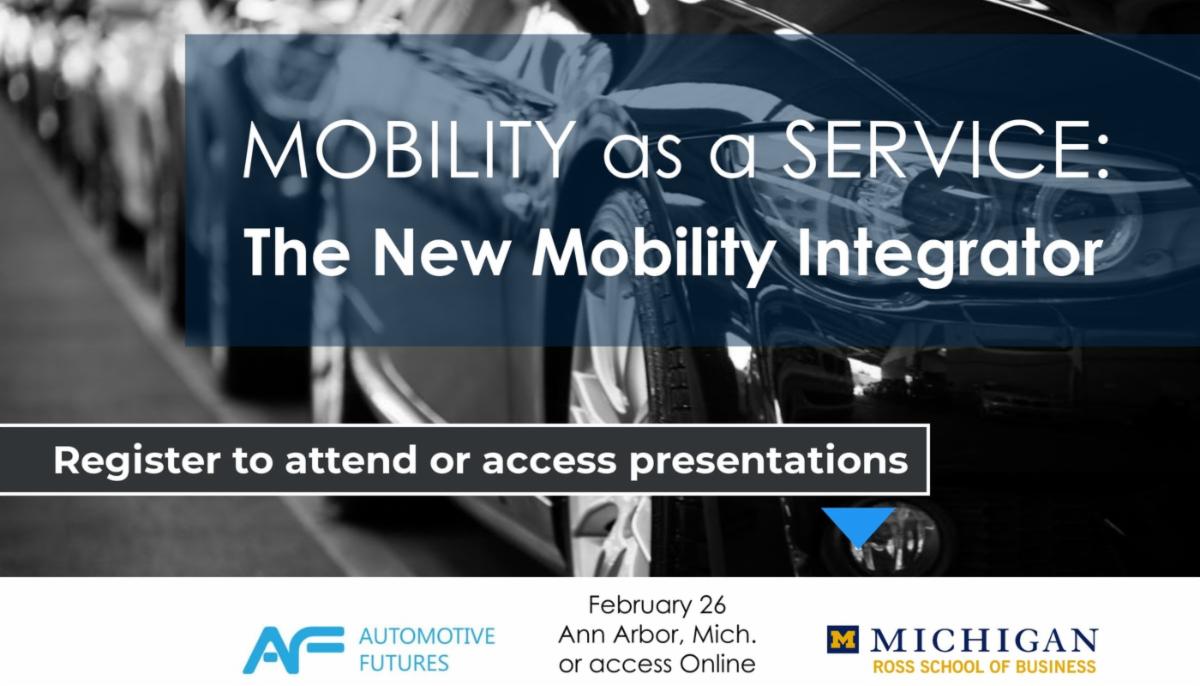 MOBILITY as a SERVICE:
The New Mobility Integrator

Register to attend or access presentations

AF AUTOMOTIVE FUTURES

February 26
Ann Arbor, Mich.
or access Online

M MICHIGAN
ROSS SCHOOL OF BUSINESS